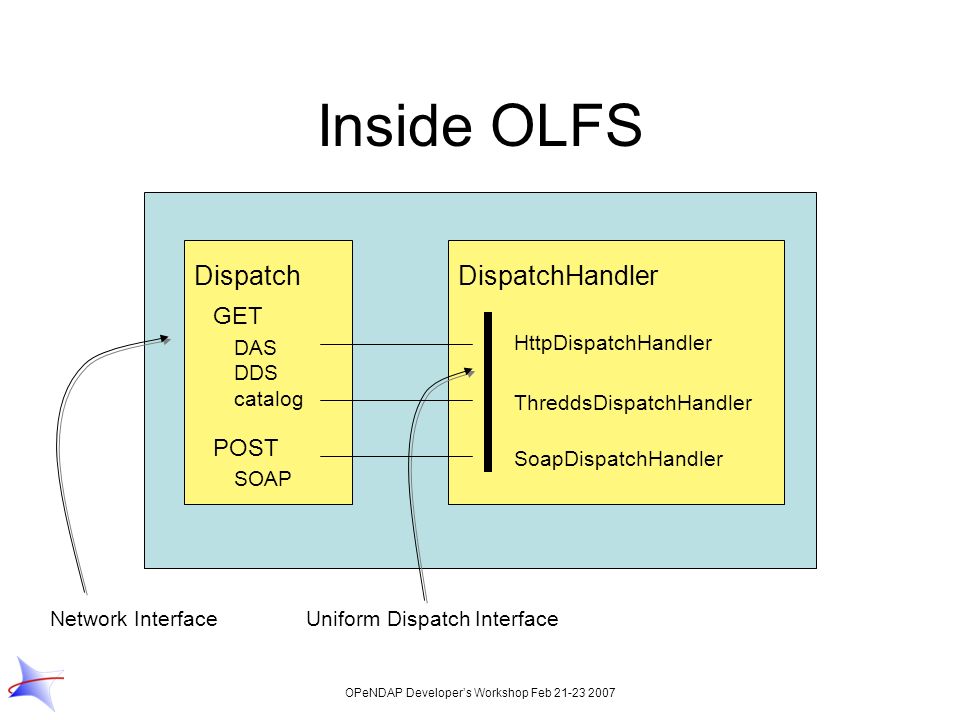 Inside OLFS

Dispatch

GET

DAS

DDS

catalog

POST

SOAP

DispatchHandler

HttpDispatchHandler

ThreddsDispatchHandler

SoapDispatchHandler

Network Interface

Uniform Dispatch Interface

OPeNDAP Developer's Workshop Feb 21-23 2007